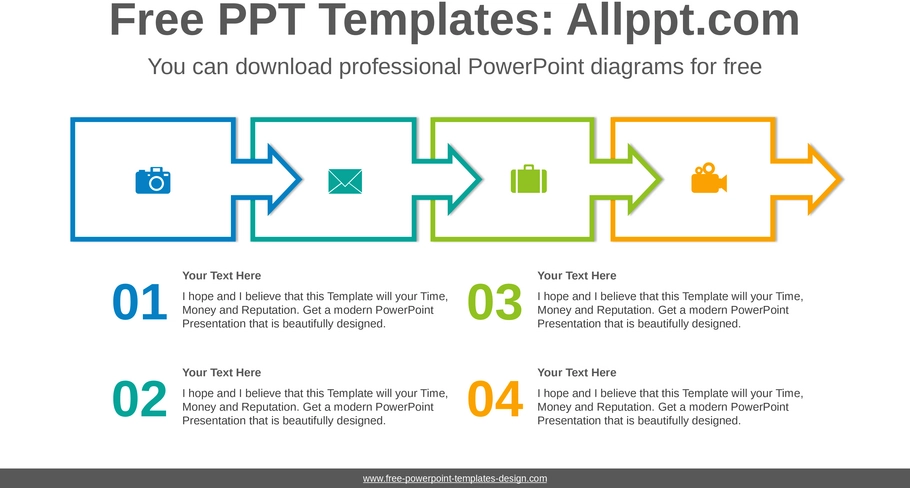 Free PPT Templates: Allppt.com

You can download professional PowerPoint diagrams for free

01

Your Text Here

I hope and I believe that this Template will your Time, Money and Reputation. Get a modern PowerPoint Presentation that is beautifully designed.

02

Your Text Here

I hope and I believe that this Template will your Time, Money and Reputation. Get a modern PowerPoint Presentation that is beautifully designed.

03

Your Text Here

I hope and I believe that this Template will your Time, Money and Reputation. Get a modern PowerPoint Presentation that is beautifully designed.

04

Your Text Here

I hope and I believe that this Template will your Time, Money and Reputation. Get a modern PowerPoint Presentation that is beautifully designed.

www.free-powerpoint-templates-design.com